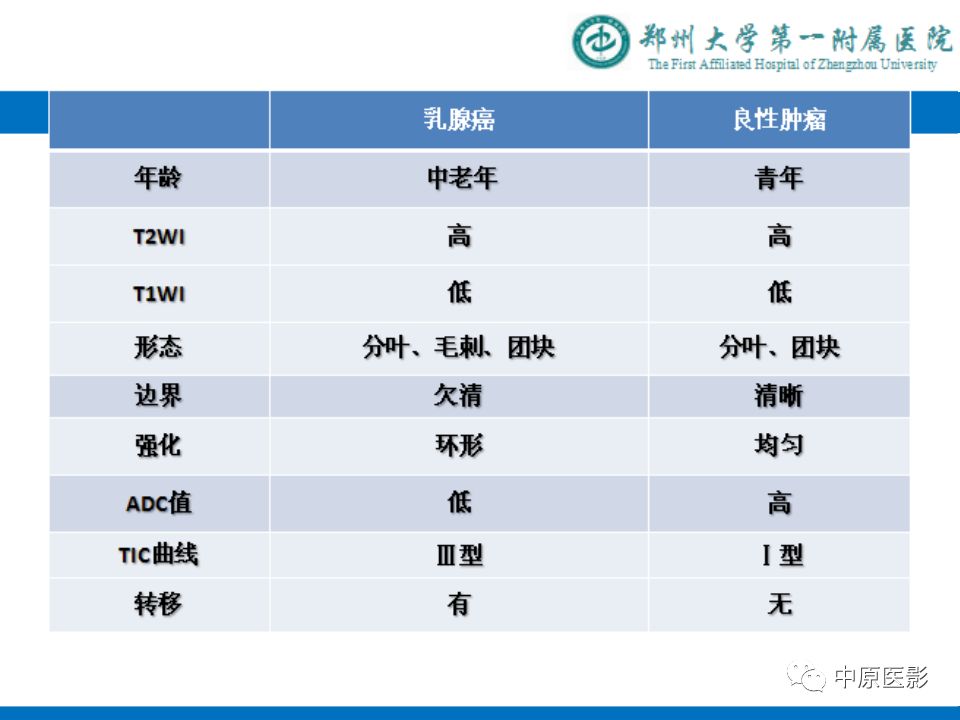 郑州大学第一附属医院
The First Affiliated Hospital of Zhengzhou University

| | 乳腺癌 | 良性肿瘤 |
|---|---|---|
| 年龄 | 中老年 | 青年 |
| T2WI | 高 | 高 |
| T1WI | 低 | 低 |
| 形态 | 分叶、毛刺、团块 | 分叶、团块 |
| 边界 | 欠清 | 清晰 |
| 强化 | 环形 | 均匀 |
| ADC值 | 低 | 高 |
| TIC曲线 | Ⅲ型 | Ⅰ型 |
| 转移 | 有 | 无 |

中原医影